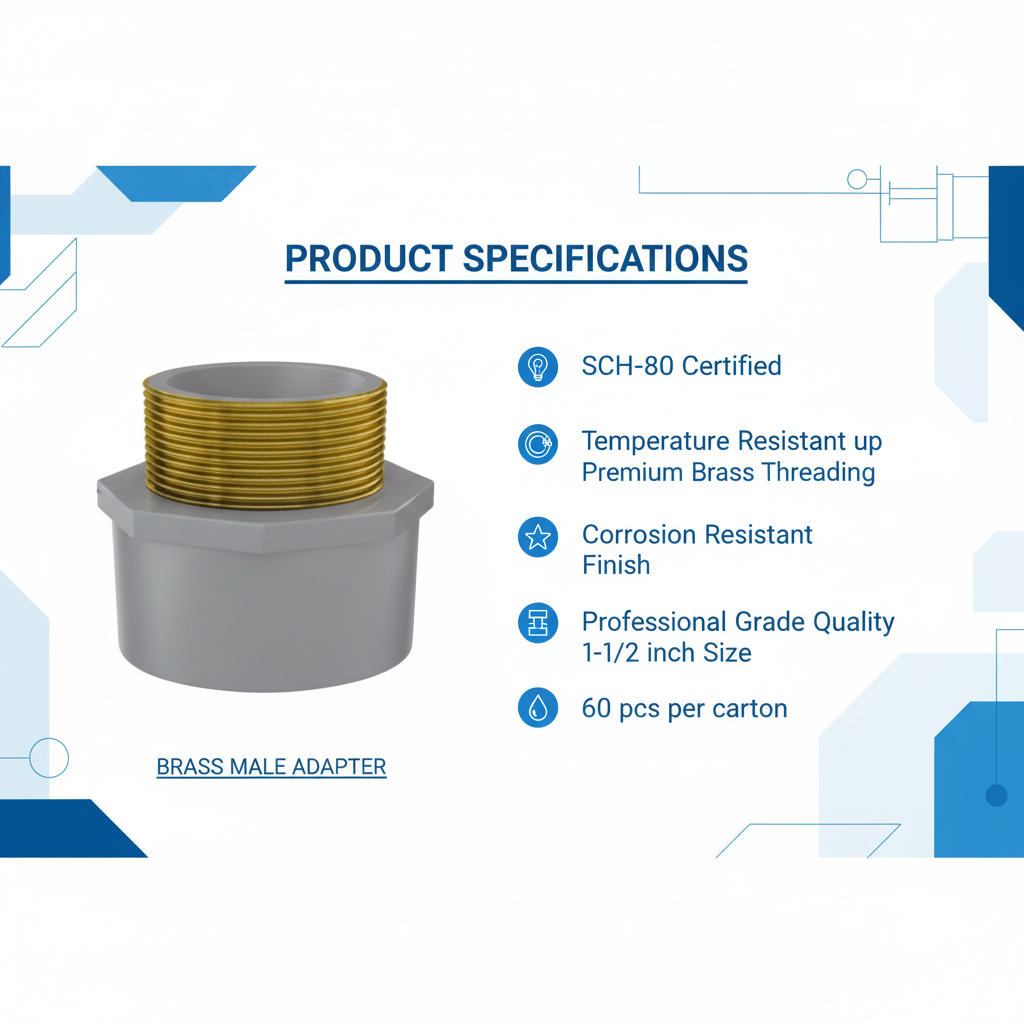 PRODUCT SPECIFICATIONS

SCH-80 Certified

Temperature Resistant up
Premium Brass Threading

Corrosion Resistant
Finish

Professional Grade Quality
1-1/2 inch Size

60 pcs per carton

BRASS MALE ADAPTER